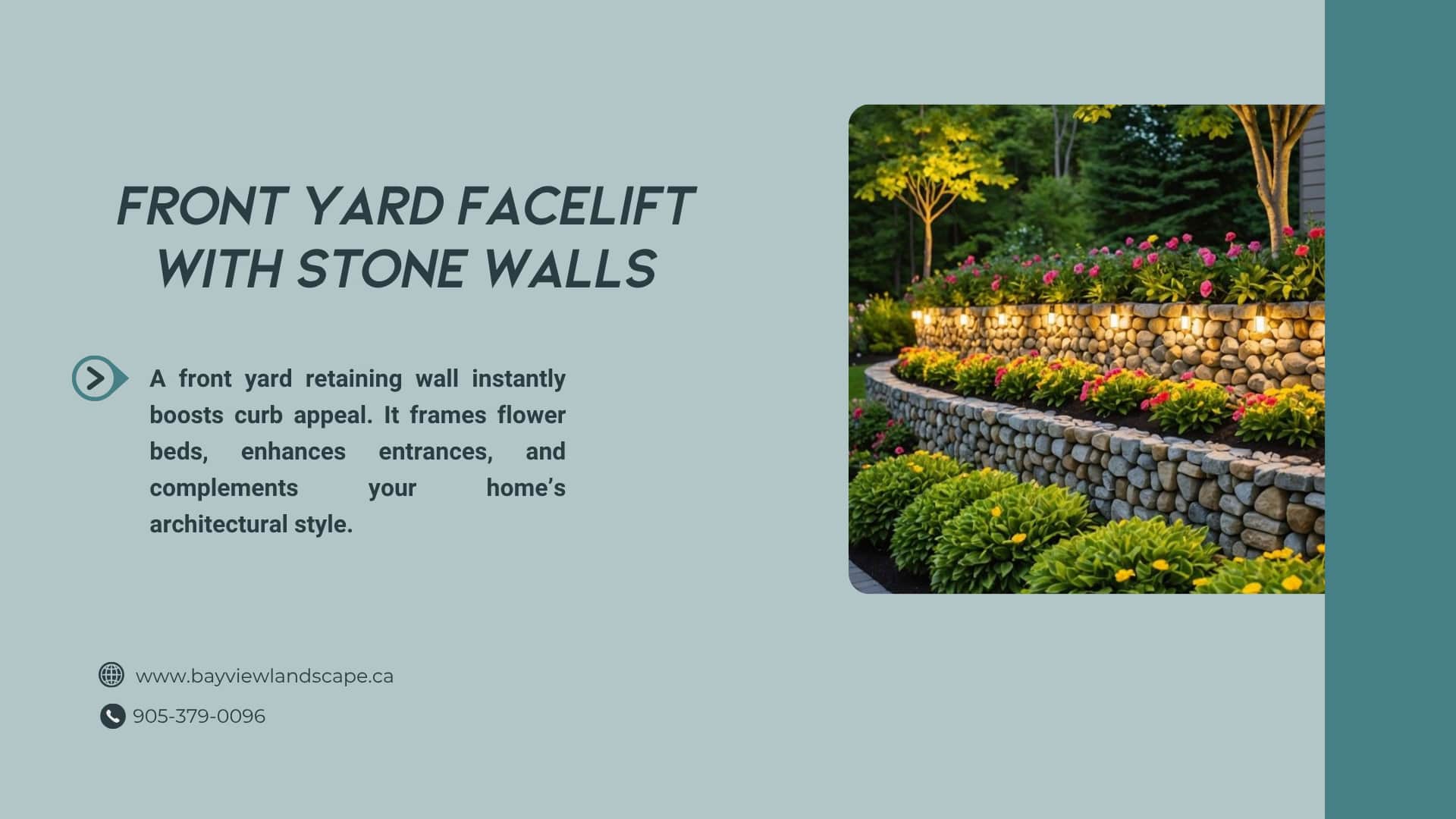 FRONT YARD FACELIFT WITH STONE WALLS

A front yard retaining wall instantly boosts curb appeal. It frames flower beds, enhances entrances, and complements your home’s architectural style.

www.bayviewlandscape.ca

905-379-0096